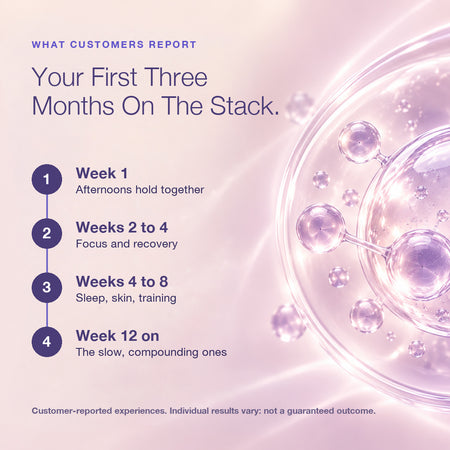 WHAT CUSTOMERS REPORT

Your First Three Months On The Stack.

1
Week 1
Afternoons hold together

2
Weeks 2 to 4
Focus and recovery

3
Weeks 4 to 8
Sleep, skin, training

4
Week 12 on
The slow, compounding ones

Customer-reported experiences. Individual results vary; not a guaranteed outcome.